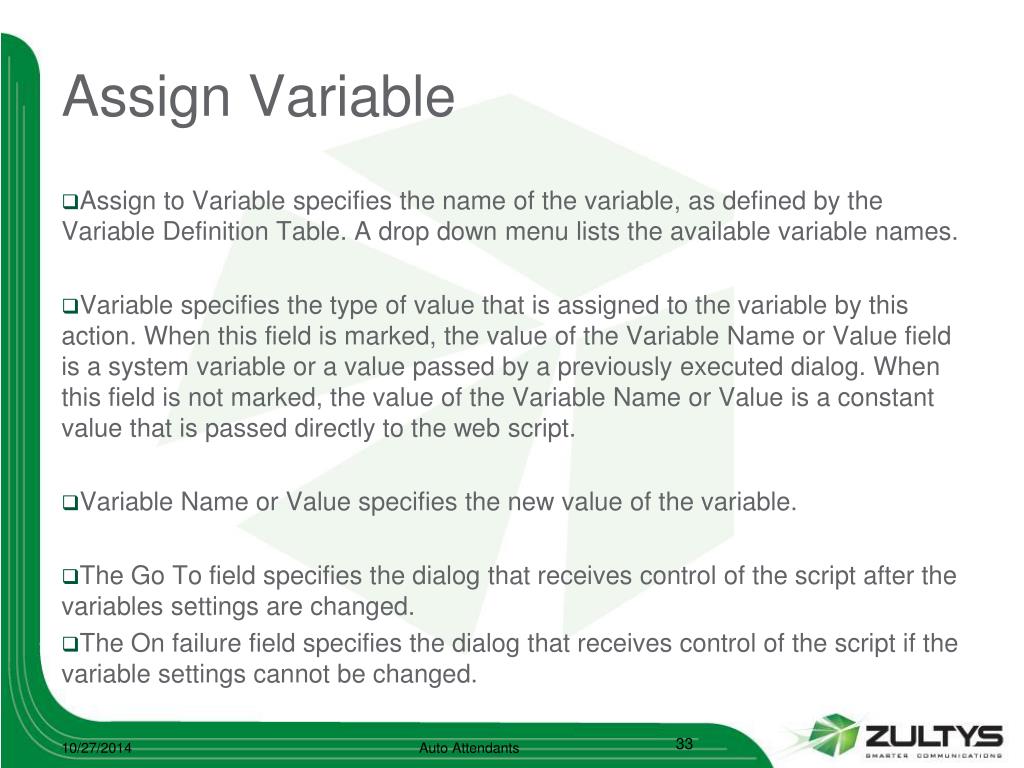 Assign Variable

❑Assign to Variable specifies the name of the variable, as defined by the Variable Definition Table. A drop down menu lists the available variable names.

❑Variable specifies the type of value that is assigned to the variable by this action. When this field is marked, the value of the Variable Name or Value field is a system variable or a value passed by a previously executed dialog. When this field is not marked, the value of the Variable Name or Value is a constant value that is passed directly to the web script.

❑Variable Name or Value specifies the new value of the variable.

❑The Go To field specifies the dialog that receives control of the script after the variables settings are changed.

❑The On failure field specifies the dialog that receives control of the script if the variable settings cannot be changed.

10/27/2014 Auto Attendants 33

ZULTYS SMARTER COMMUNICATIONS